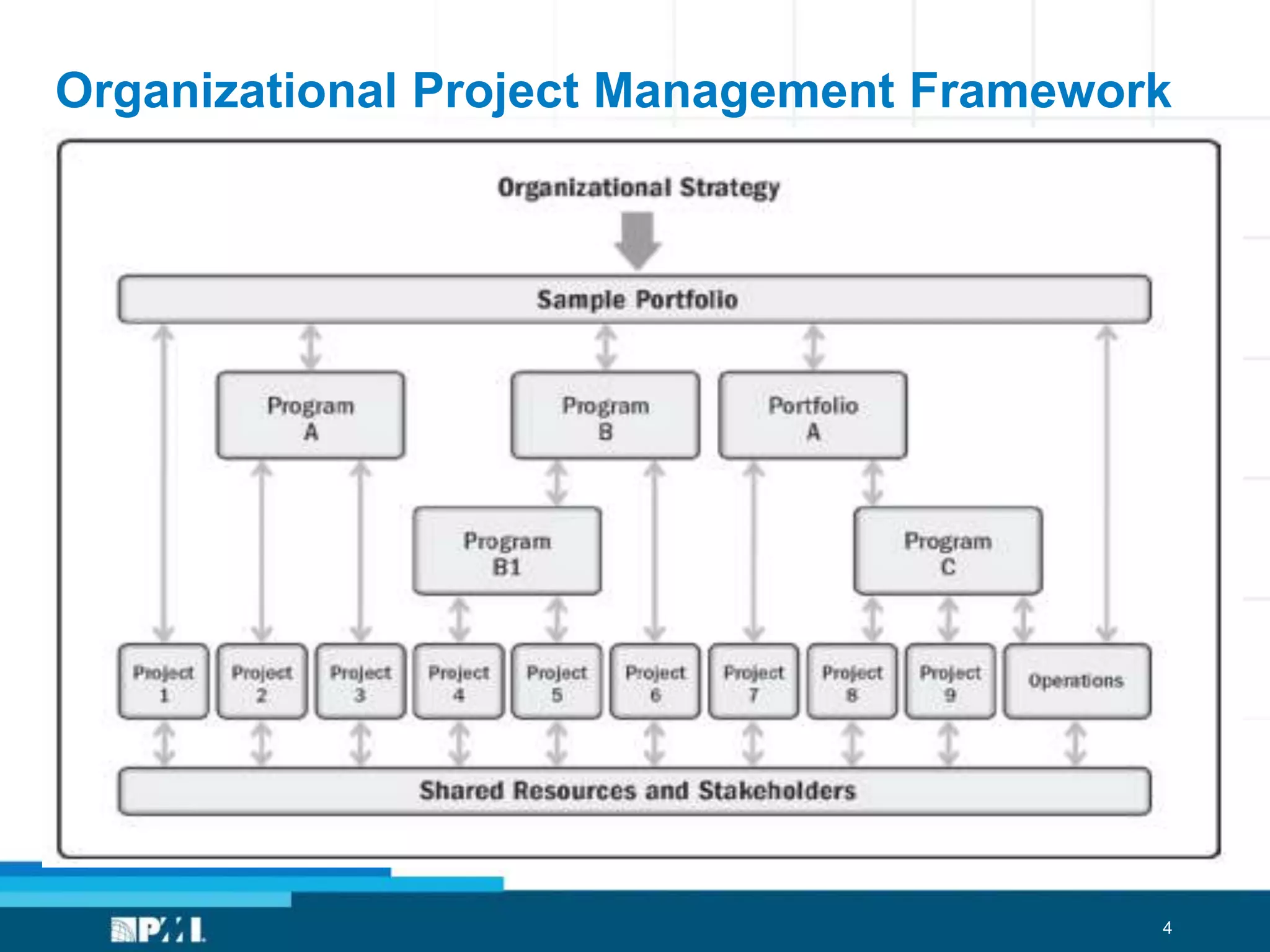 Organizational Project Management Framework

Organizational Strategy

Sample Portfolio

Program A

Program B

Portfolio A

Program B1

Program C

Project 1

Project 2

Project 3

Project 4

Project 5

Project 6

Project 7

Project 8

Project 9

Operations

Shared Resources and Stakeholders

PMI

4